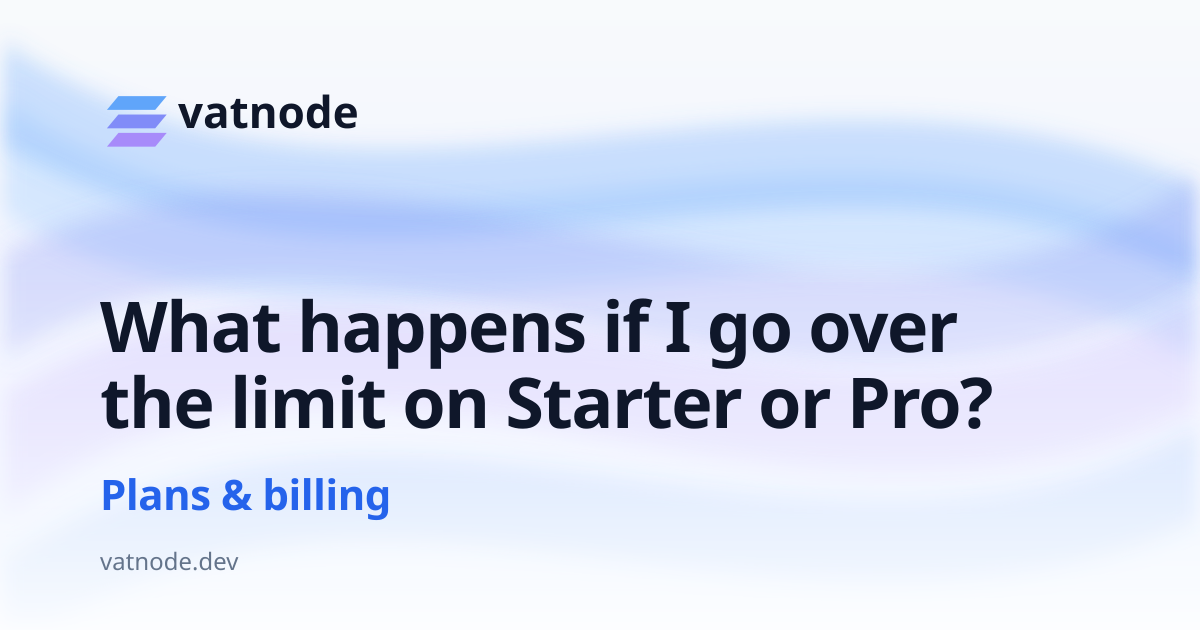 vatnode

What happens if I go over the limit on Starter or Pro?

Plans & billing

vatnode.dev